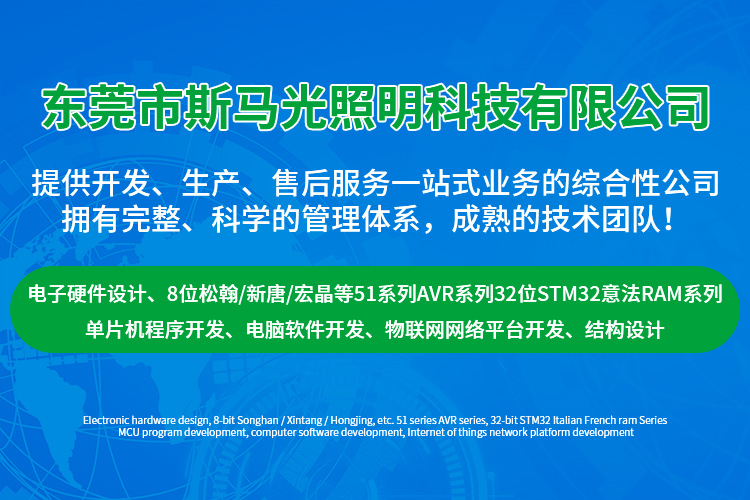 东莞市斯马光照明科技有限公司

提供开发、生产、售后服务一站式业务的综合性公司
拥有完整、科学的管理体系，成熟的技术团队！

电子硬件设计、8位松翰/新唐/宏晶等51系列AVR系列32位STM32意法RAM系列
单片机程序开发、电脑软件开发、物联网网络平台开发、结构设计

Electronic hardware design, 8-bit Songhan / Xintang / Hongjing, etc. 51 series AVR series, 32-bit STM32 Italian French ram Series
MCU program development, computer software development, Internet of things network platform development